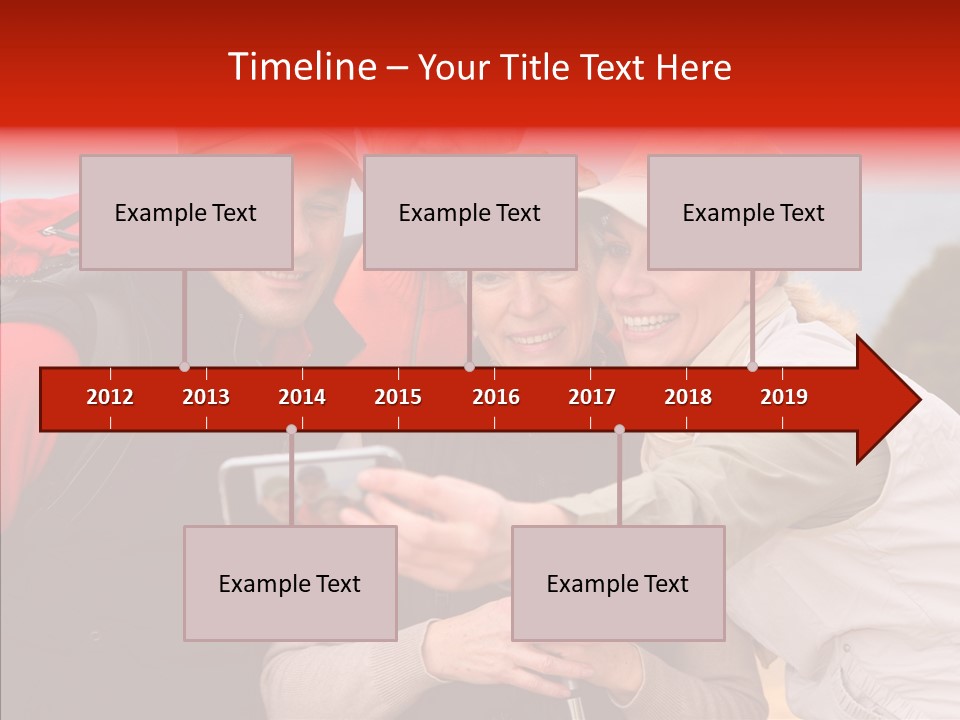 Timeline – Your Title Text Here

Example Text

Example Text

Example Text

2012 2013 2014 2015 2016 2017 2018 2019

Example Text

Example Text